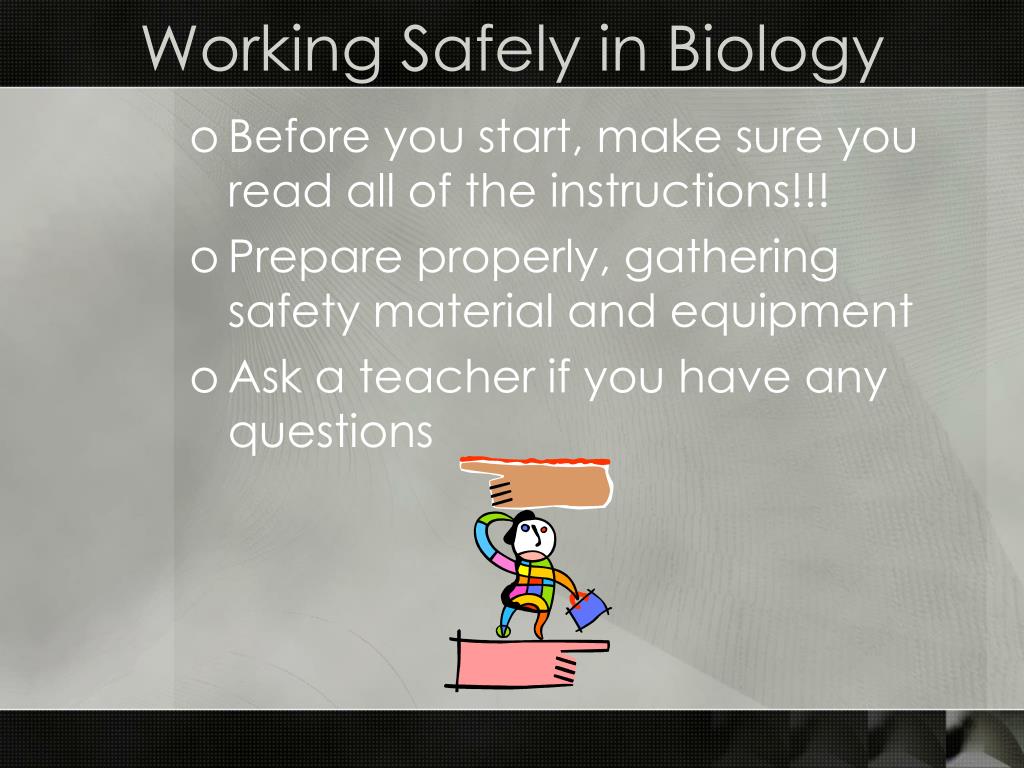 Working Safely in Biology

o Before you start, make sure you read all of the instructions!!!

o Prepare properly, gathering safety material and equipment

o Ask a teacher if you have any questions